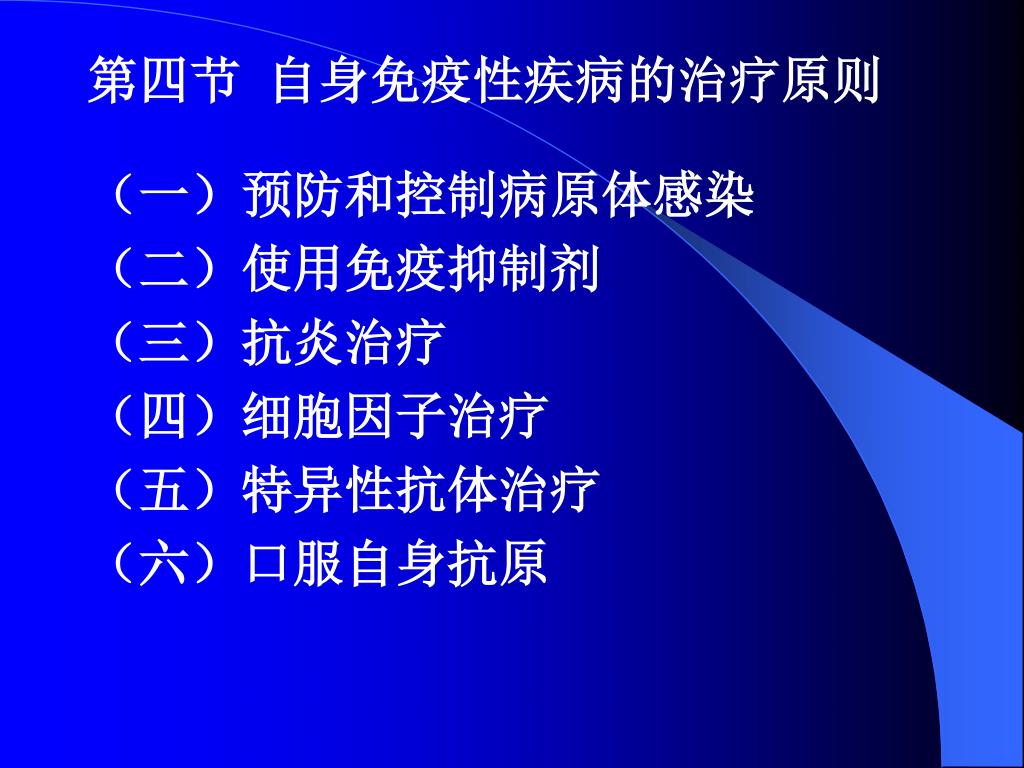 第四节 自身免疫性疾病的治疗原则

（一）预防和控制病原体感染
（二）使用免疫抑制剂
（三）抗炎治疗
（四）细胞因子治疗
（五）特异性抗体治疗
（六）口服自身抗原